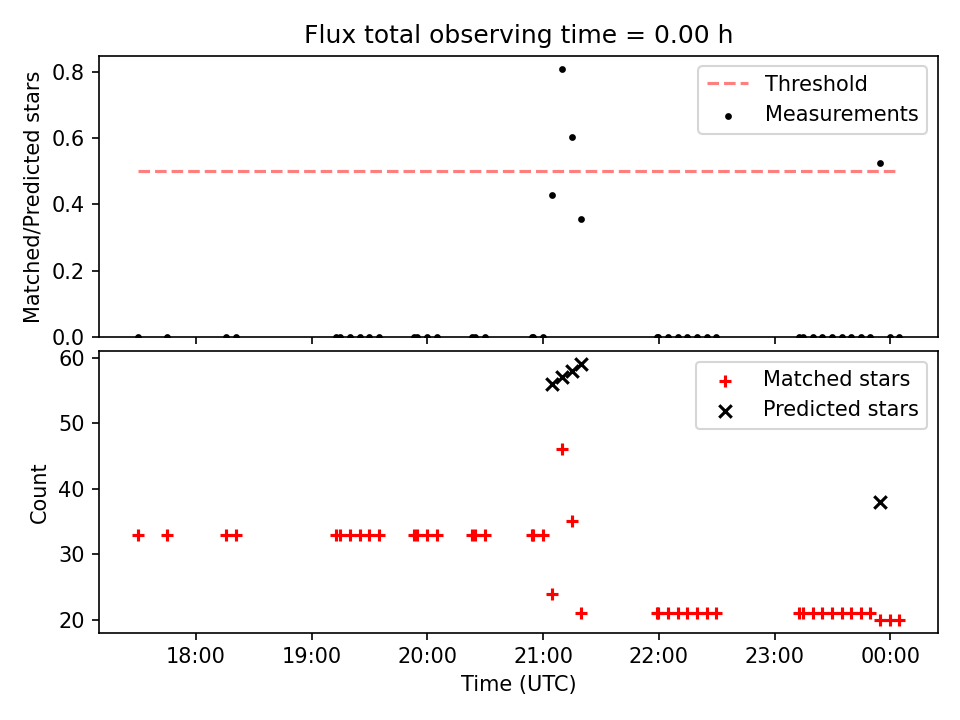 Flux total observing time = 0.00 h

Matched/Predicted stars

0.8
0.6
0.4
0.2
0.0

Threshold
Measurements

Count

60
50
40
30
20

Matched stars
Predicted stars

18:00
19:00
20:00
21:00
22:00
23:00
00:00

Time (UTC)